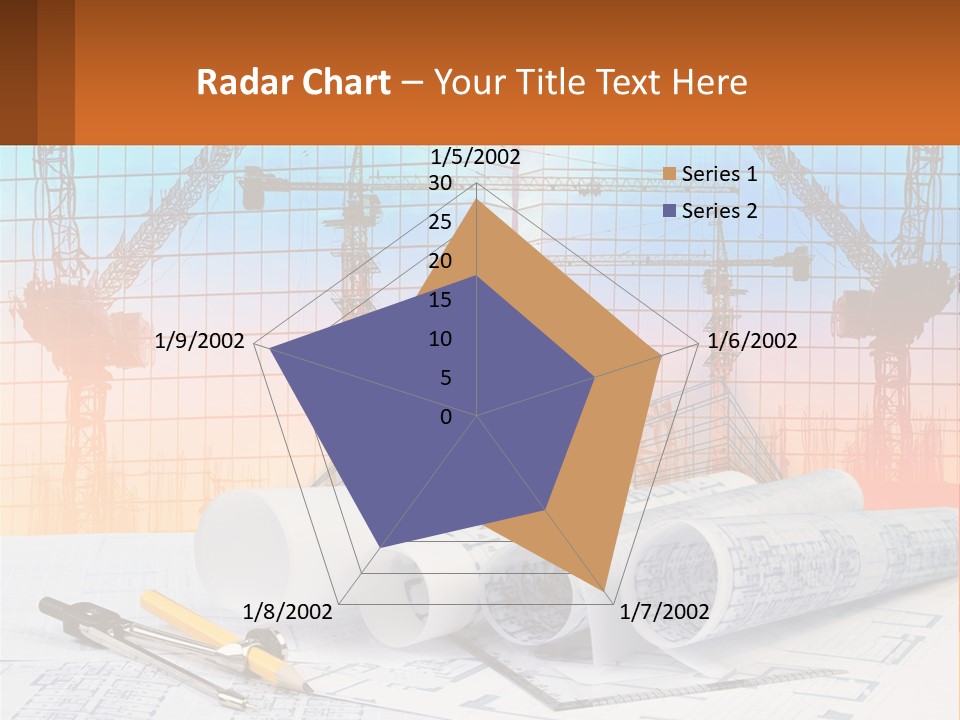 Radar Chart – Your Title Text Here

1/5/2002
30
25
20
15
10
5
0
1/6/2002
1/7/2002
1/8/2002
1/9/2002

Series 1
Series 2